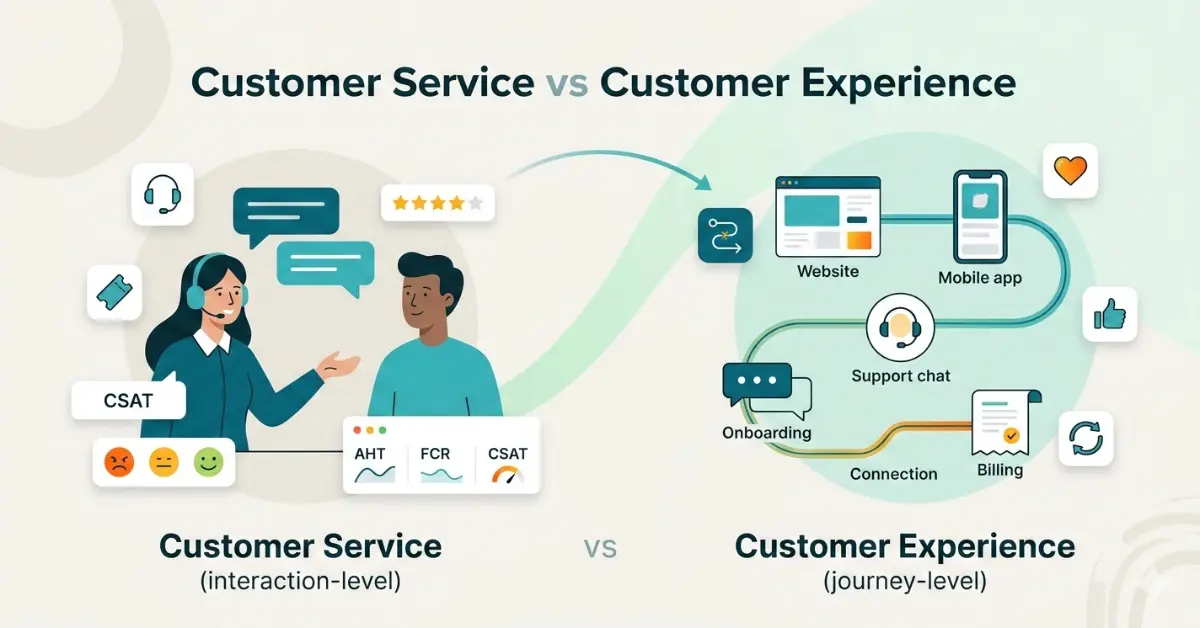 Customer Service vs Customer Experience

CSAT

AHT FCR CSAT

Website

Mobile app

Support chat

Onboarding

Connection

Billing

Customer Service
(interaction-level)

vs

Customer Experience
(journey-level)